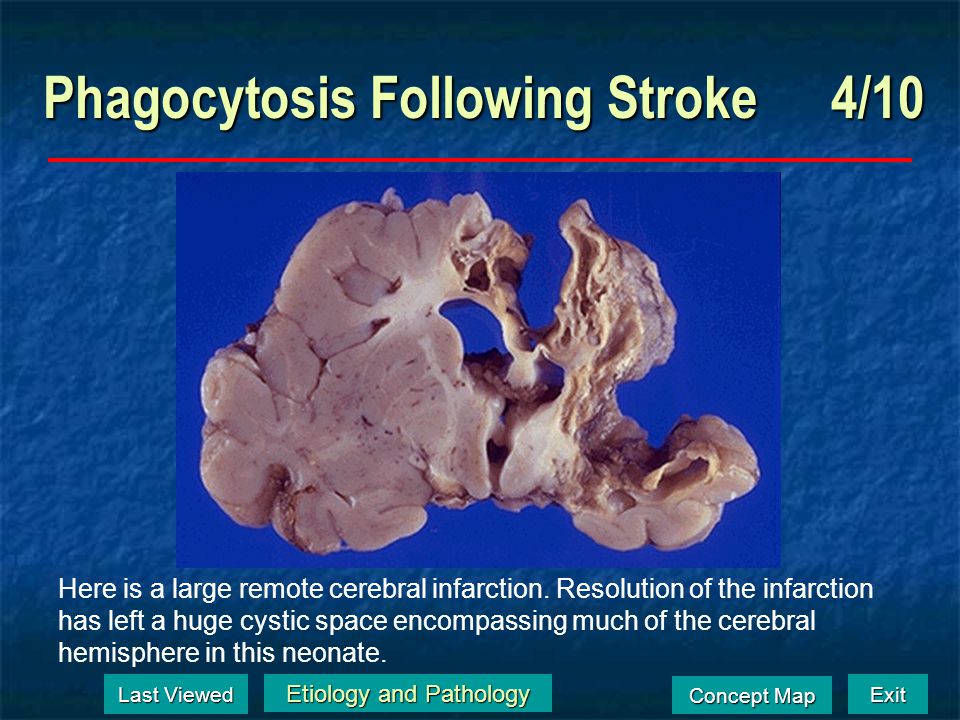 Phagocytosis Following Stroke 4/10

Here is a large remote cerebral infarction. Resolution of the infarction has left a huge cystic space encompassing much of the cerebral hemisphere in this neonate.

Last Viewed

Etiology and Pathology

Concept Map

Exit